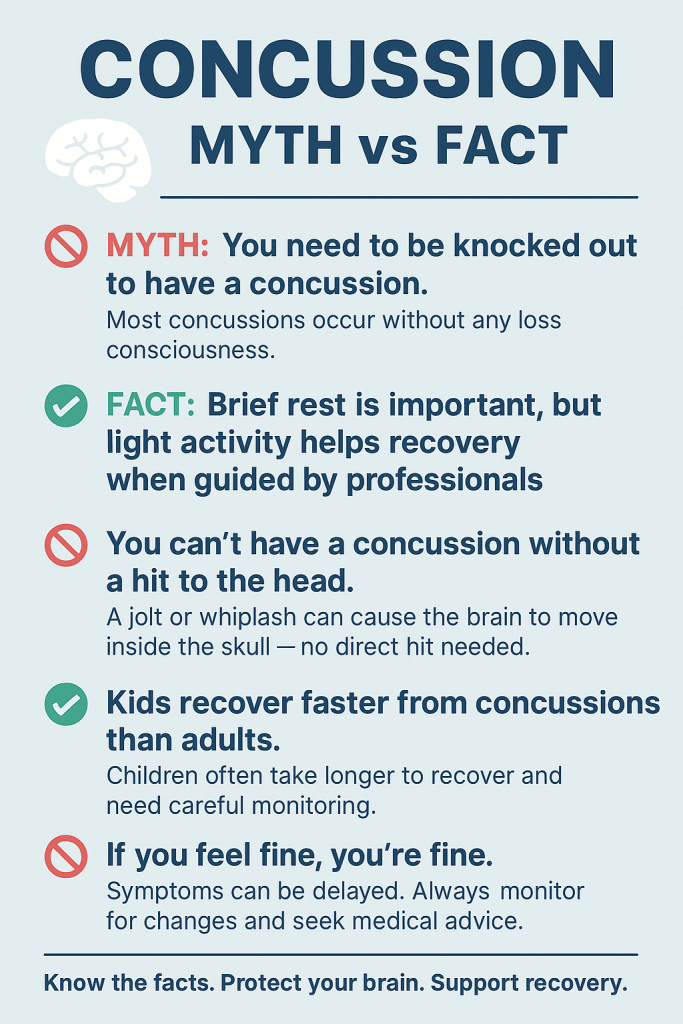 CONCUSSION
MYTH vs FACT

MYTH: You need to be knocked out to have a concussion.
Most concussions occur without any loss consciousness.

FACT: Brief rest is important, but light activity helps recovery when guided by professionals

You can't have a concussion without a hit to the head.
A jolt or whiplash can cause the brain to move inside the skull — no direct hit needed.

Kids recover faster from concussions than adults.
Children often take longer to recover and need careful monitoring.

If you feel fine, you're fine.
Symptoms can be delayed. Always monitor for changes and seek medical advice.

Know the facts. Protect your brain. Support recovery.